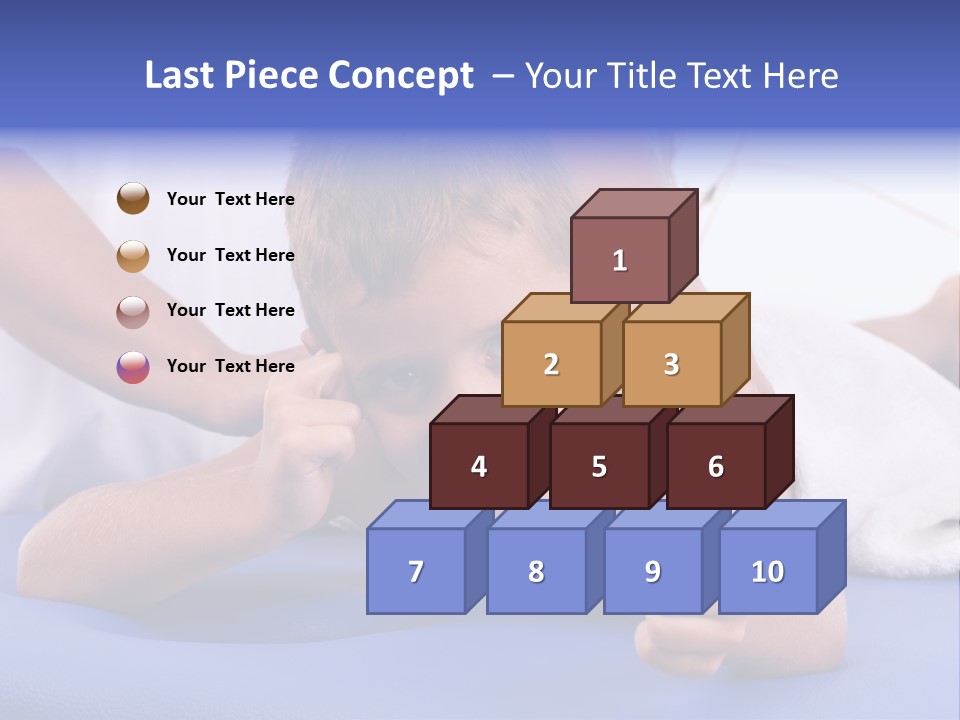 Last Piece Concept – Your Title Text Here

Your Text Here

Your Text Here

Your Text Here

Your Text Here

1

2

3

4

5

6

7

8

9

10